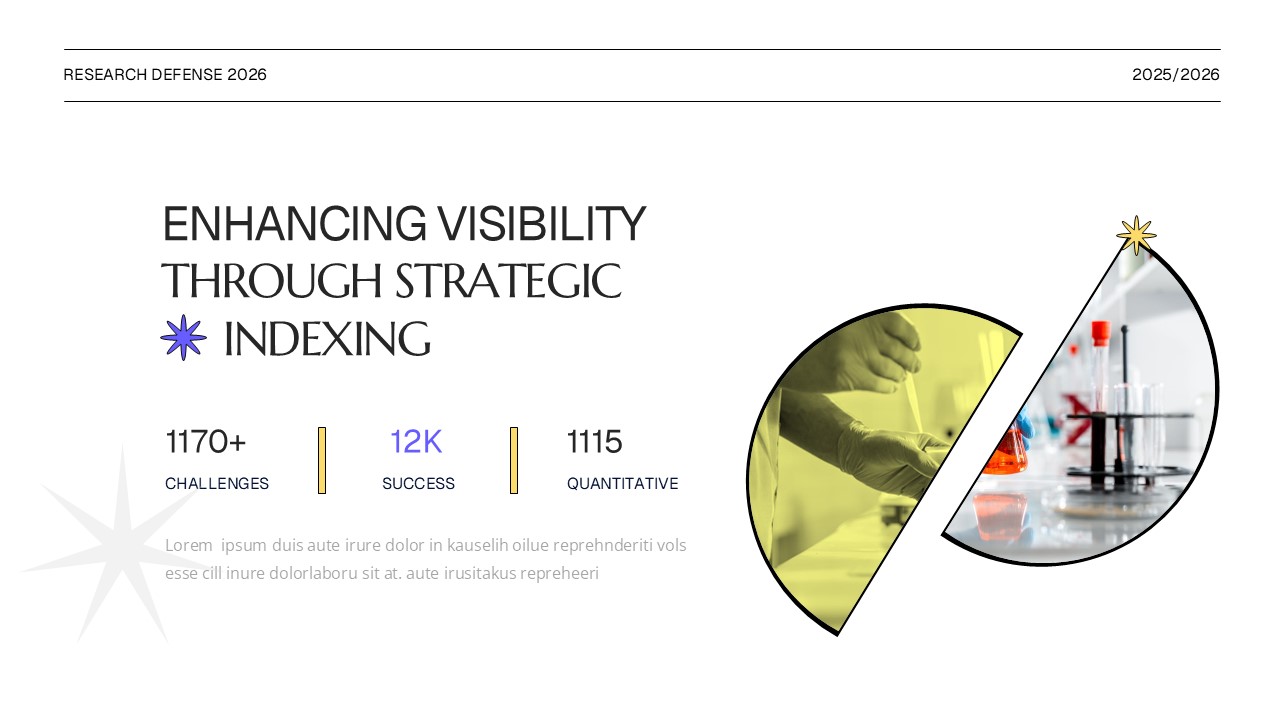 RESEARCH DEFENSE 2026

2025/2026

ENHANCING VISIBILITY THROUGH STRATEGIC INDEXING

1170+
CHALLENGES

12K
SUCCESS

1115
QUANTITATIVE

Lorem ipsum duis aute irure dolor in kauselih oilue reprehnderiti vols esse cill inure dolorlaboru sit at. aute irusitakus repreheeri